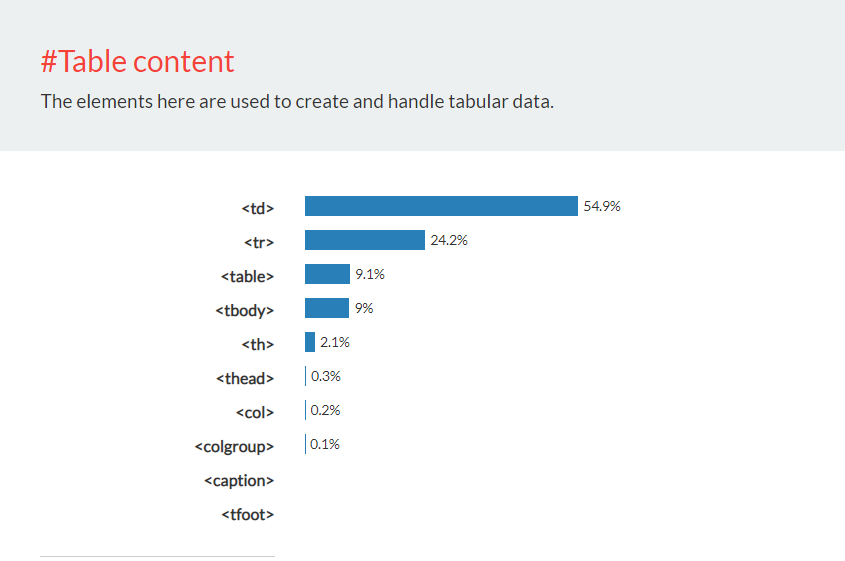 #Table content

The elements here are used to create and handle tabular data.

<td> 54.9%
<tr> 24.2%
<table> 9.1%
<tbody> 9%
<th> 2.1%
<thead> 0.3%
<col> 0.2%
<colgroup> 0.1%
<caption>
<tfoot>